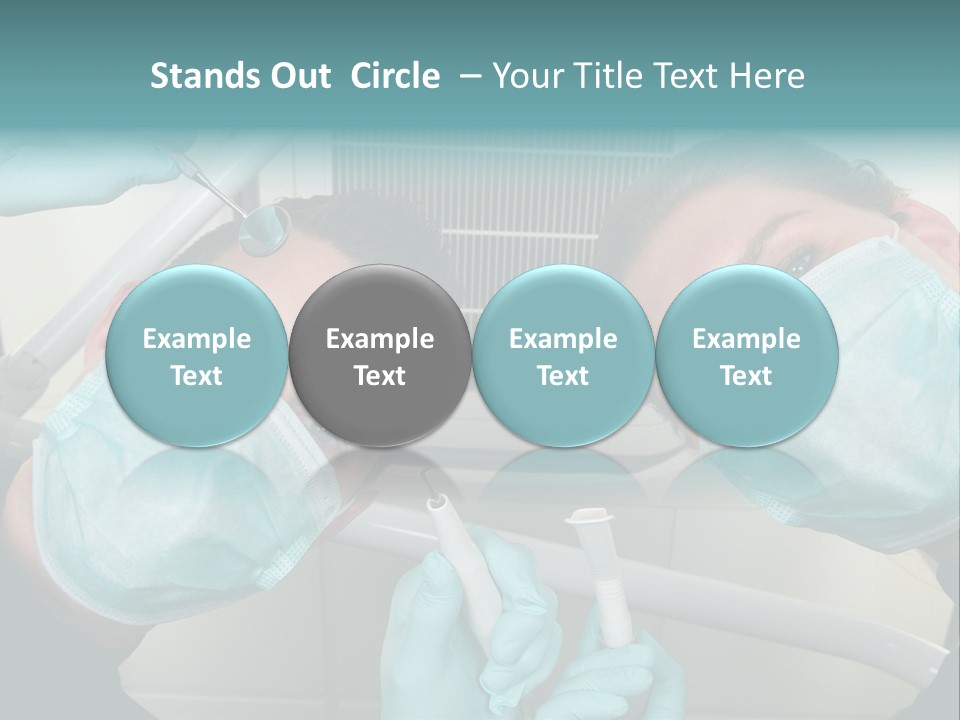 Stands Out Circle – Your Title Text Here

Example Text

Example Text

Example Text

Example Text